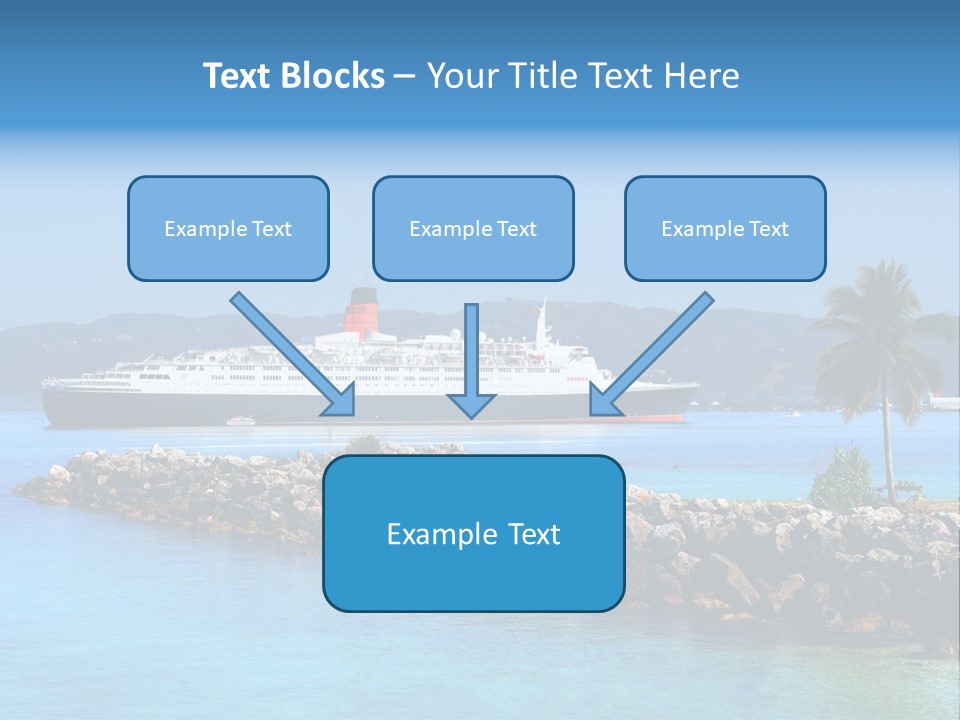 Text Blocks – Your Title Text Here

Example Text

Example Text

Example Text

Example Text